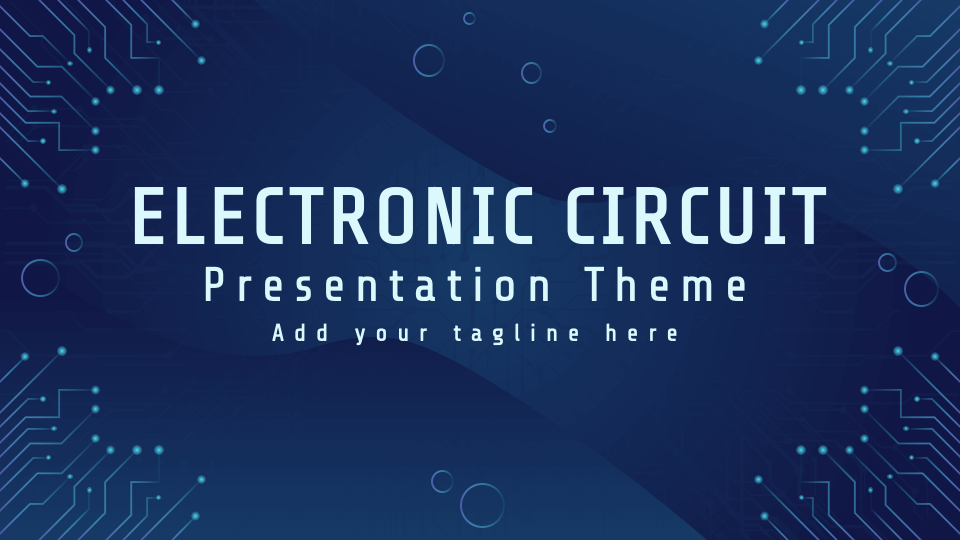 ELECTRONIC CIRCUIT

Presentation Theme

Add your tagline here